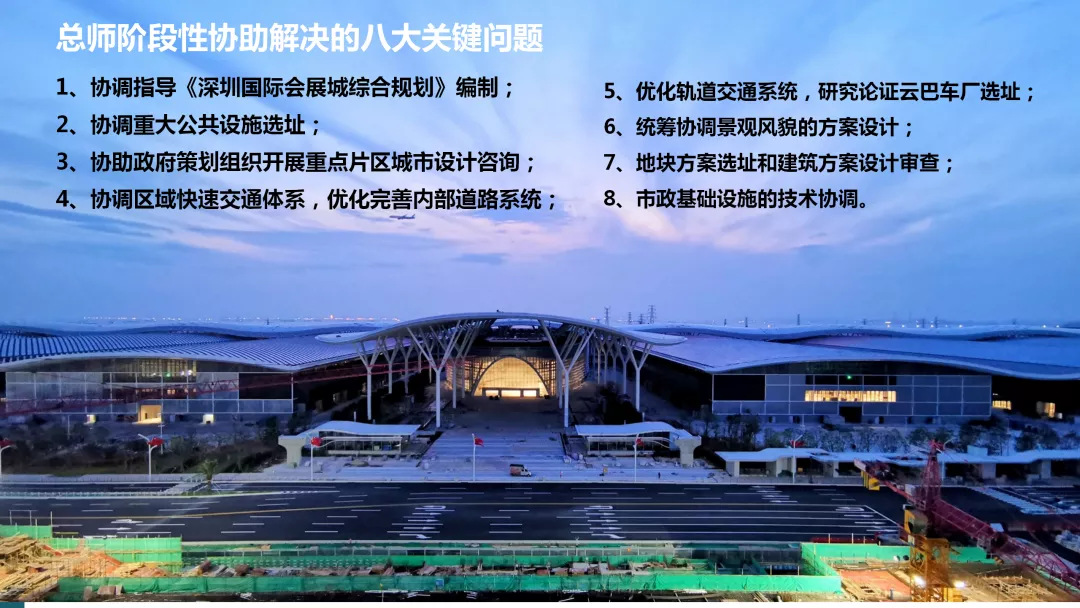 总师阶段性协助解决的八大关键问题

1、协调指导《深圳国际会展城综合规划》编制；

2、协调重大公共设施选址；

3、协助政府策划组织开展重点片区城市设计咨询；

4、协调区域快速交通体系，优化完善内部道路系统；

5、优化轨道交通系统，研究论证云巴车厂选址；

6、统筹协调景观风貌的方案设计；

7、地块方案选址和建筑方案设计审查；

8、市政基础设施的技术协调。